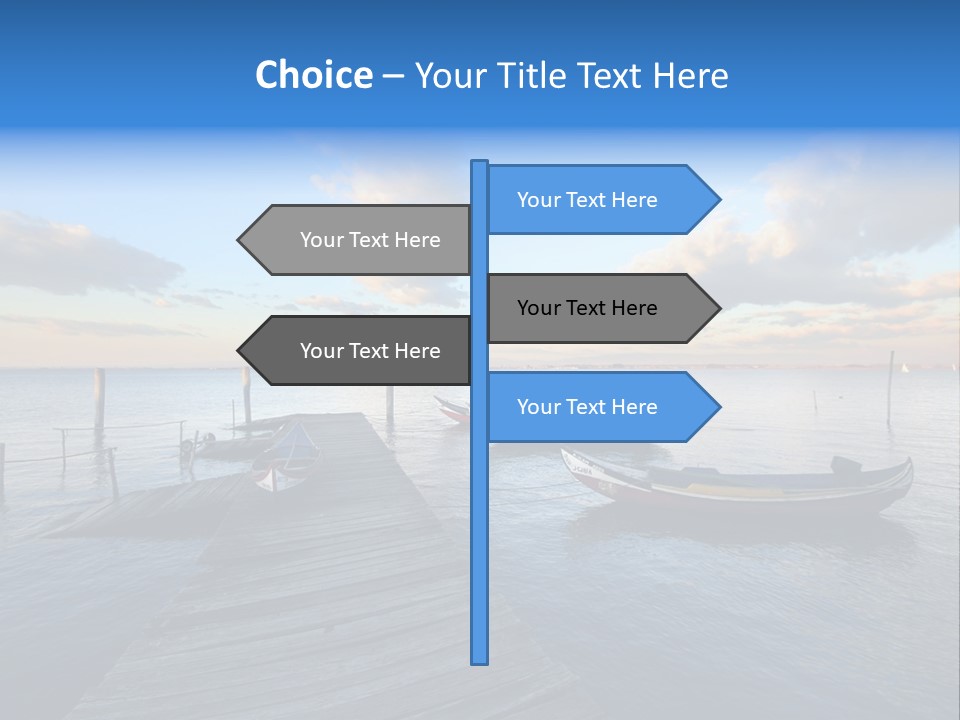 Choice – Your Title Text Here

Your Text Here

Your Text Here

Your Text Here

Your Text Here

Your Text Here